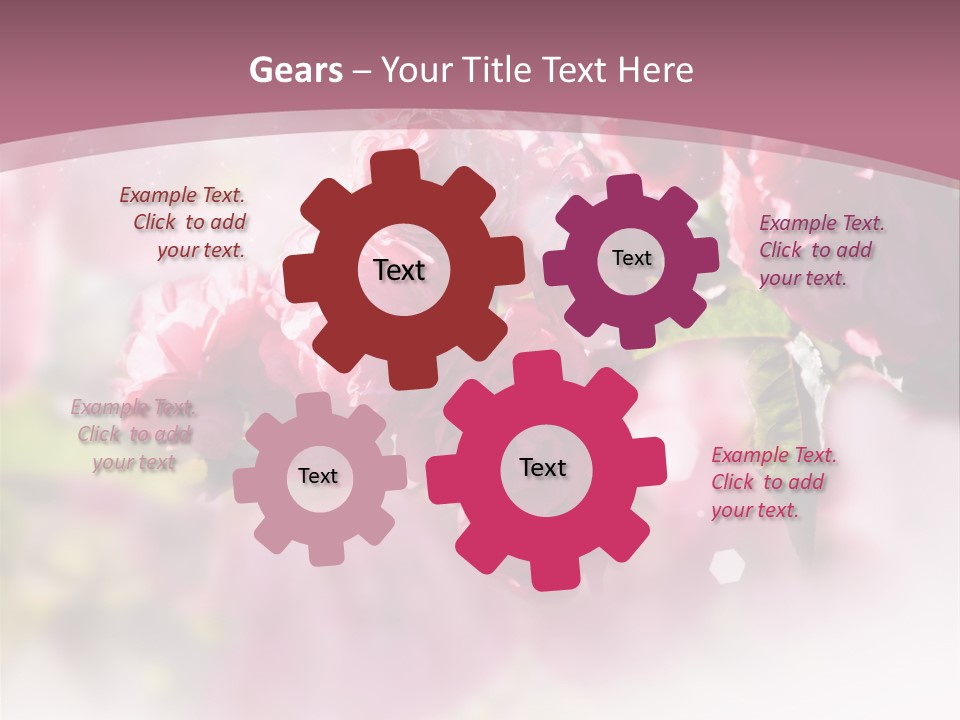 Gears – Your Title Text Here

Example Text. Click to add your text.

Text

Text

Example Text. Click to add your text.

Example Text. Click to add your text

Text

Text

Example Text. Click to add your text.